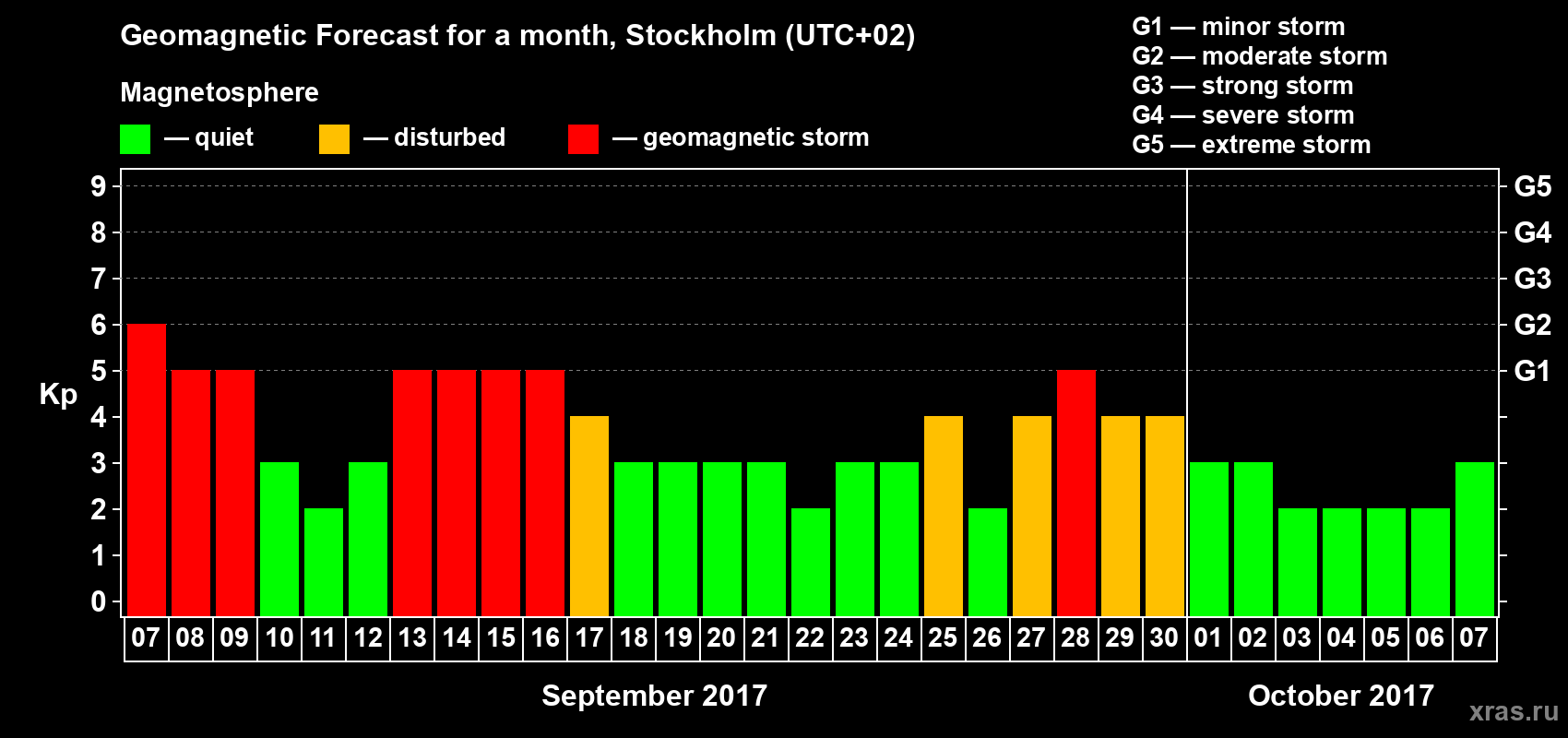 Geomagnetic Forecast for a month, Stockholm (UTC+02)

Magnetosphere

— quiet — disturbed — geomagnetic storm

G1 — minor storm
G2 — moderate storm
G3 — strong storm
G4 — severe storm
G5 — extreme storm

Kp

9 8 7 6 5 4 3 2 1 0

G5 G4 G3 G2 G1

07 08 09 10 11 12 13 14 15 16 17 18 19 20 21 22 23 24 25 26 27 28 29 30 01 02 03 04 05 06 07

September 2017

October 2017

xras.ru